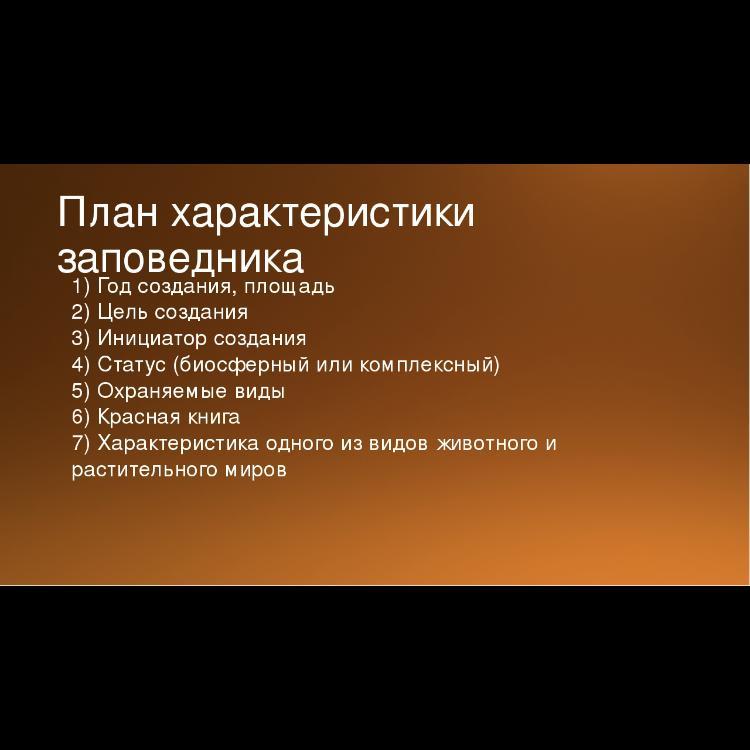 План характеристики заповедника

1) Год создания, площадь
2) Цель создания
3) Инициатор создания
4) Статус (биосферный или комплексный)
5) Охраняемые виды
6) Красная книга
7) Характеристика одного из видов животного и растительного миров